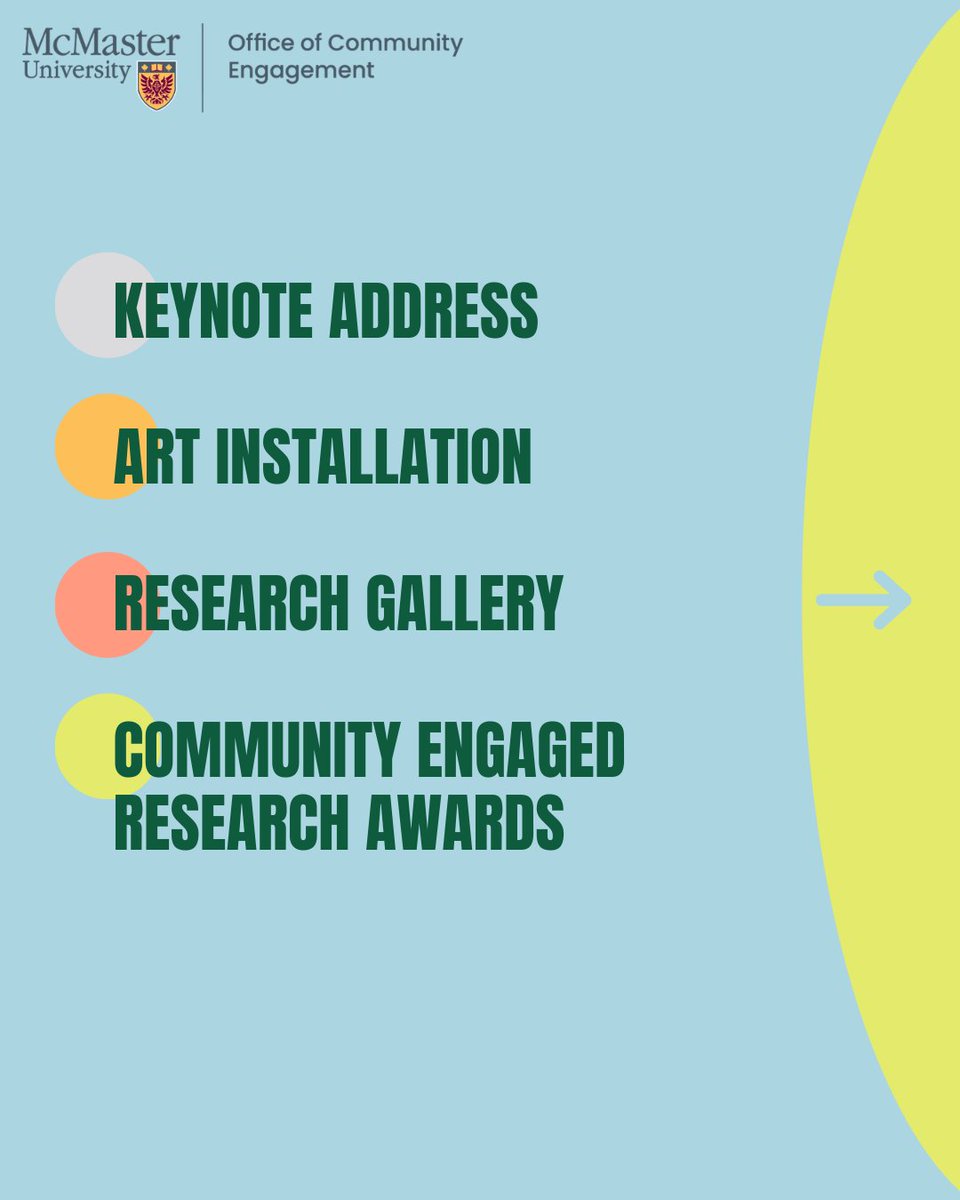 McMaster University

Office of Community Engagement

KEYNOTE ADDRESS

ART INSTALLATION

RESEARCH GALLERY

COMMUNITY ENGAGED RESEARCH AWARDS